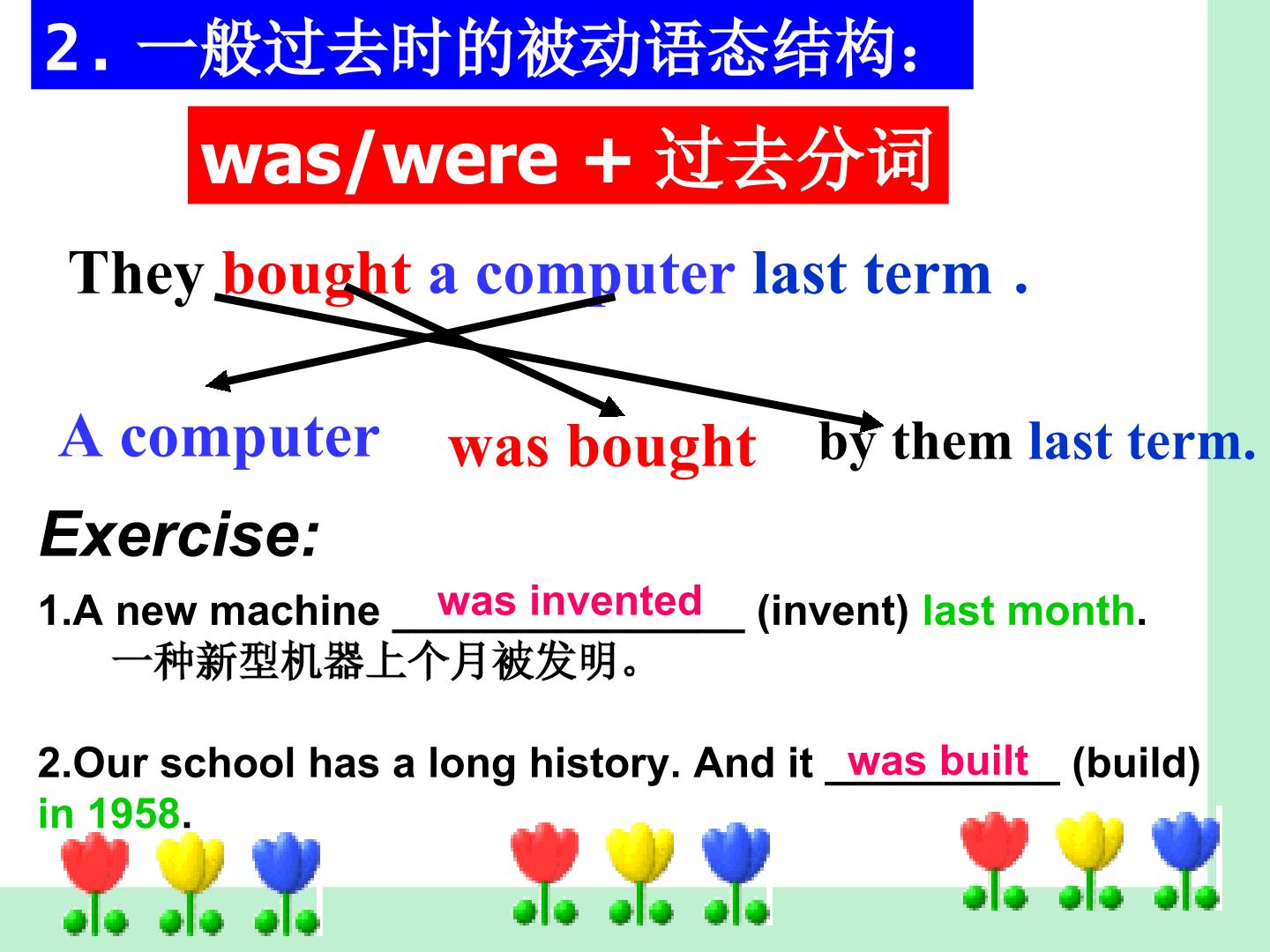 2.一般过去时的被动语态结构:

was/were + 过去分词

They bought a computer last term .

A computer was bought by them last term.

Exercise:

1.A new machine was invented (invent) last month.
一种新型机器上个月被发明。

2.Our school has a long history. And it was built (build) in 1958.